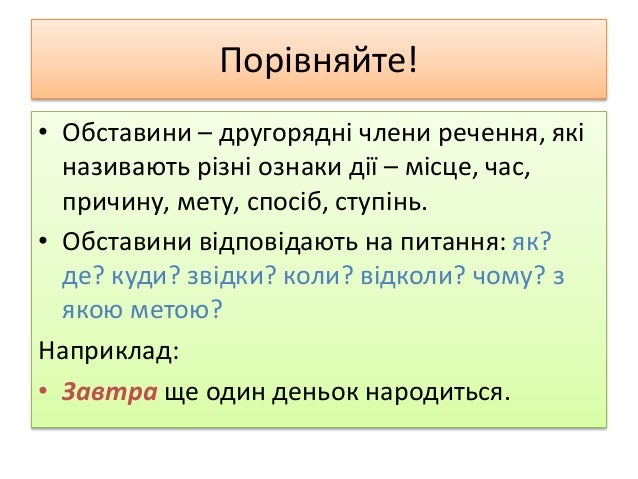 Порівняйте!

• Обставини – другорядні члени речення, які називають різні ознаки дії – місце, час, причину, мету, спосіб, ступінь.

• Обставини відповідають на питання: як? де? куди? звідки? коли? відколи? чому? з якою метою?

Наприклад:

• Завтра ще один деньок народиться.